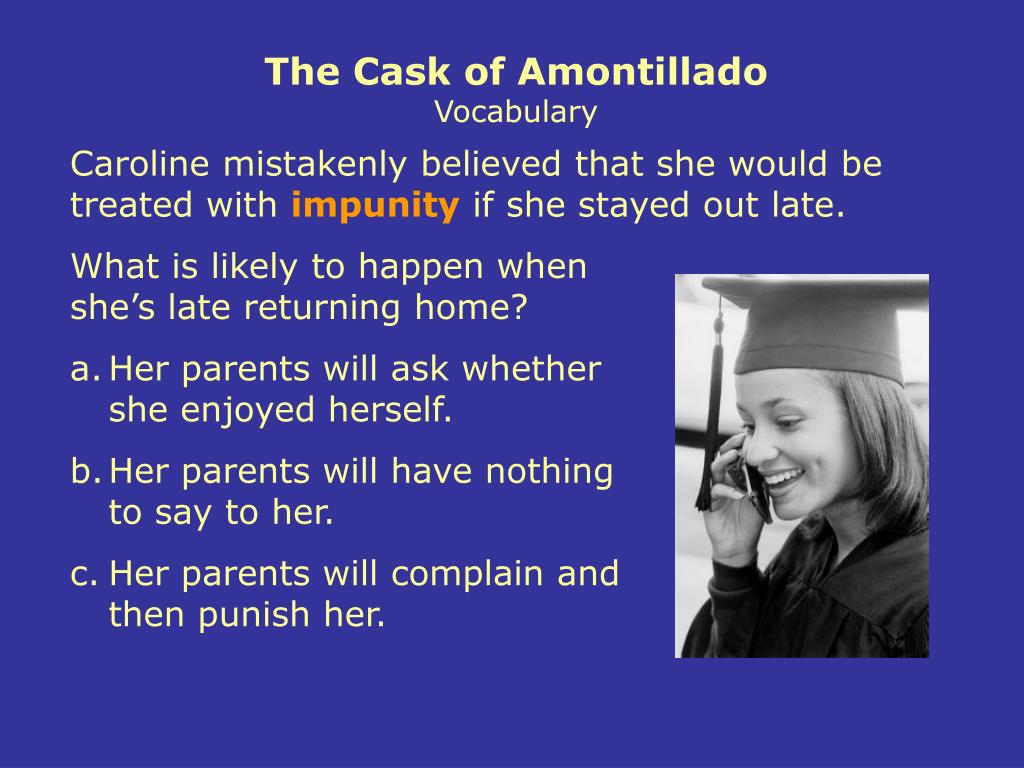 The Cask of Amontillado
Vocabulary

Caroline mistakenly believed that she would be treated with impunity if she stayed out late.

What is likely to happen when she’s late returning home?

a. Her parents will ask whether she enjoyed herself.

b. Her parents will have nothing to say to her.

c. Her parents will complain and then punish her.